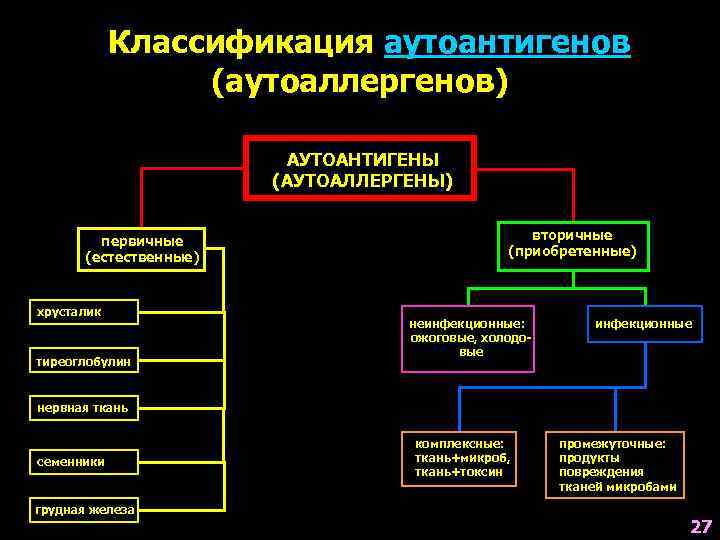 Классификация аутоантигенов (аутоаллергенов)

АУТОАНТИГЕНЫ (АУТОАЛЛЕРГЕНЫ)

первичные (естественные)

хрусталик

тиреоглобулин

нервная ткань

семенники

грудная железа

вторичные (приобретенные)

неинфекционные: ожоговые, холодовые

инфекционные

комплексные: ткань+микроб, ткань+токсин

промежуточные: продукты повреждения тканей микробами

27